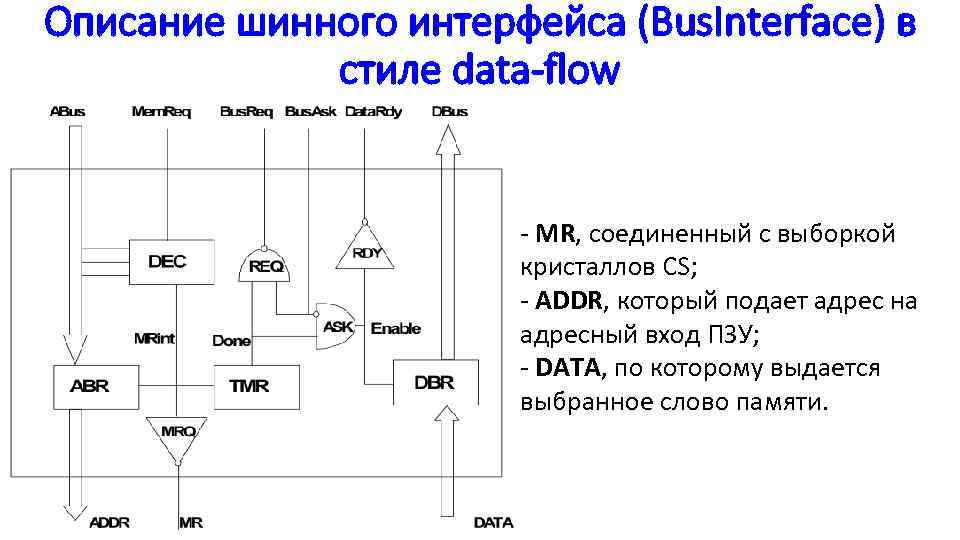 Описание шинного интерфейса (BusInterface) в стиле data-flow

ABus MemReq BusReq BusAsk DataRdy DBus

DEC
REQ
RDY
ASK
Enable
MRint
Done
ABR
TMR
DBR
MRQ

ADDR MR DATA

- **MR**, соединенный с выборкой кристаллов CS;
- **ADDR**, который подает адрес на адресный вход ПЗУ;
- **DATA**, по которому выдается выбранное слово памяти.